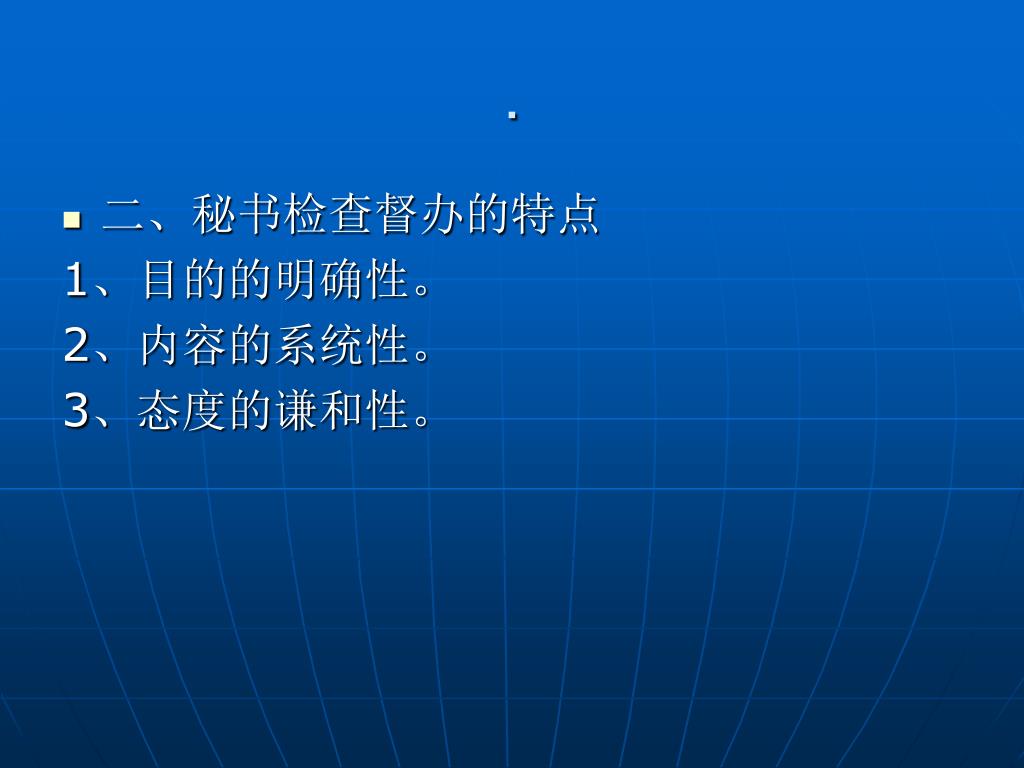 .

二、秘书检查督办的特点
1、目的的明确性。
2、内容的系统性。
3、态度的谦和性。